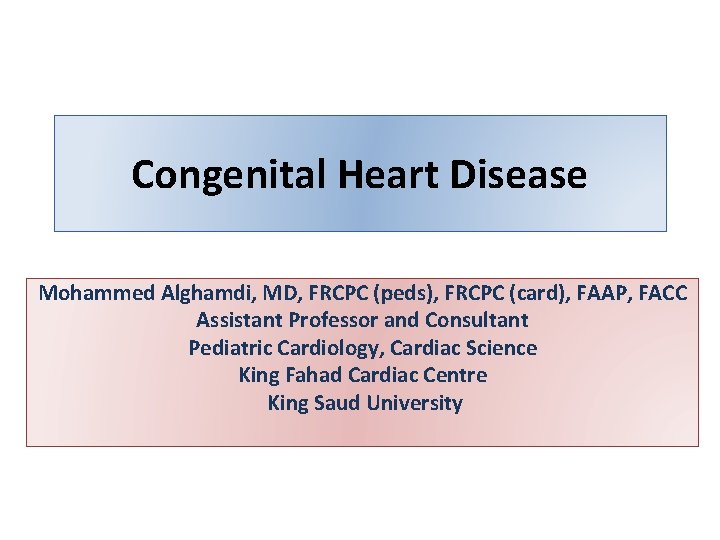 Congenital Heart Disease

Mohammed Alghamdi, MD, FRCPC (peds), FRCPC (card), FAAP, FACC
Assistant Professor and Consultant
Pediatric Cardiology, Cardiac Science
King Fahad Cardiac Centre
King Saud University